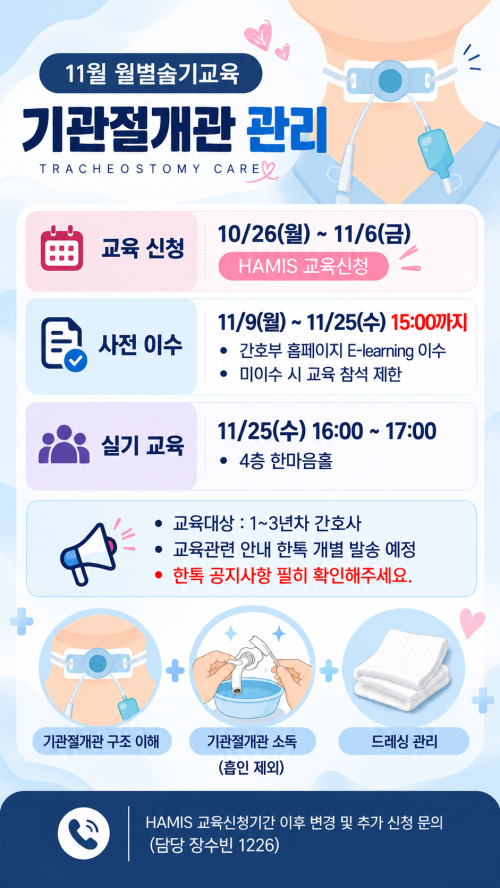 11월 월별술기교육

기관절개관 관리

TRACHEOSTOMY CARE

교육 신청

10/26(월) ~ 11/6(금)

HAMIS 교육신청

사전 이수

11/9(월) ~ 11/25(수) 15:00까지

• 간호부 홈페이지 E-learning 이수
• 미이수 시 교육 참석 제한

실기 교육

11/25(수) 16:00 ~ 17:00

• 4층 한마음홀

• 교육대상 : 1~3년차 간호사
• 교육관련 안내 한톡 개별 발송 예정
• 한톡 공지사항 필히 확인해주세요.

기관절개관 구조 이해

기관절개관 소독
(흡인 제외)

드레싱 관리

HAMIS 교육신청기간 이후 변경 및 추가 신청 문의
(담당 장수빈 1226)